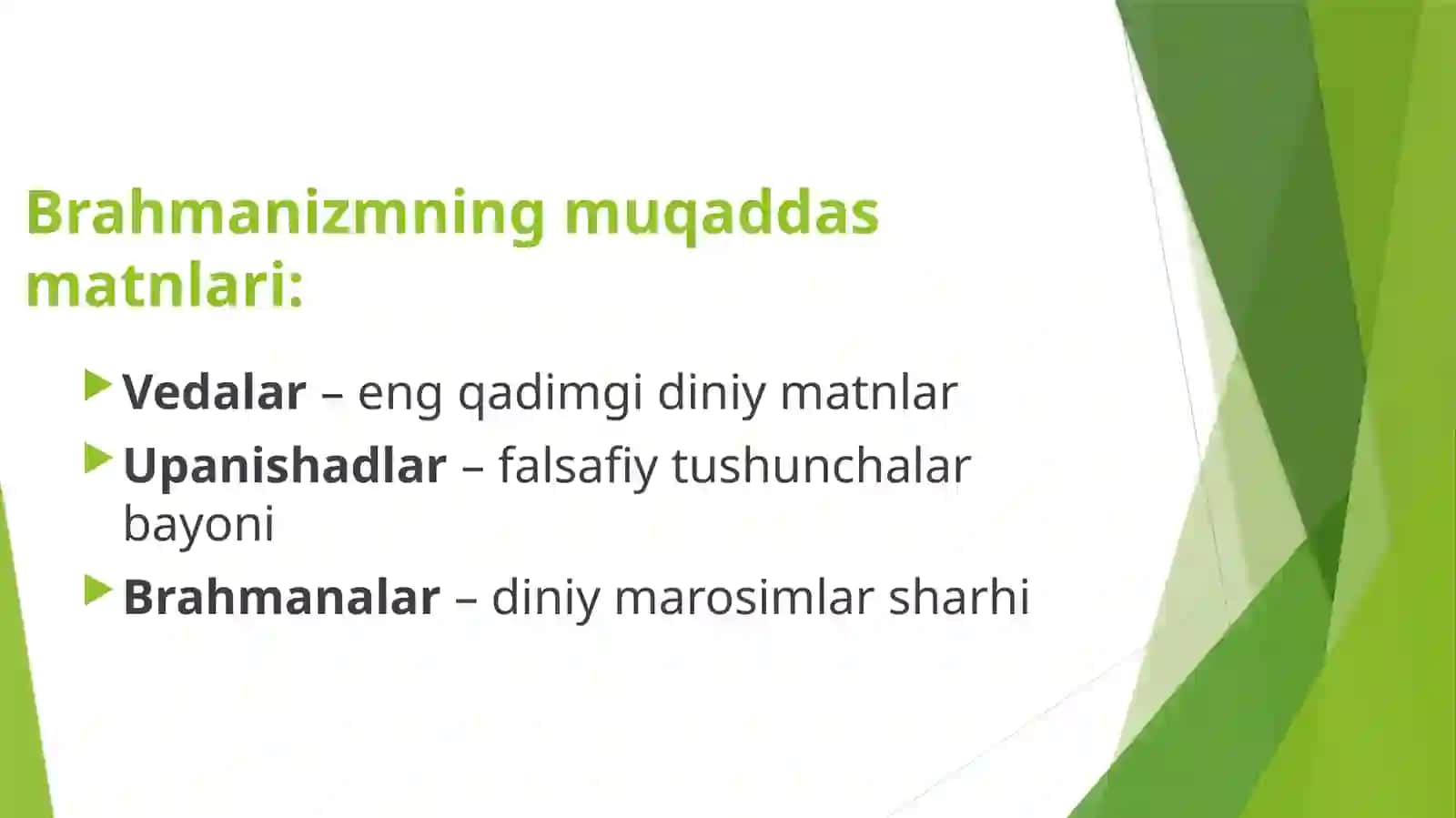 Brahmanizmning muqaddas matnlari:

Vedalar – eng qadimgi diniy matnlar

Upanishadlar – falsafiy tushunchalar bayoni

Brahmanalar – diniy marosimlar sharhi